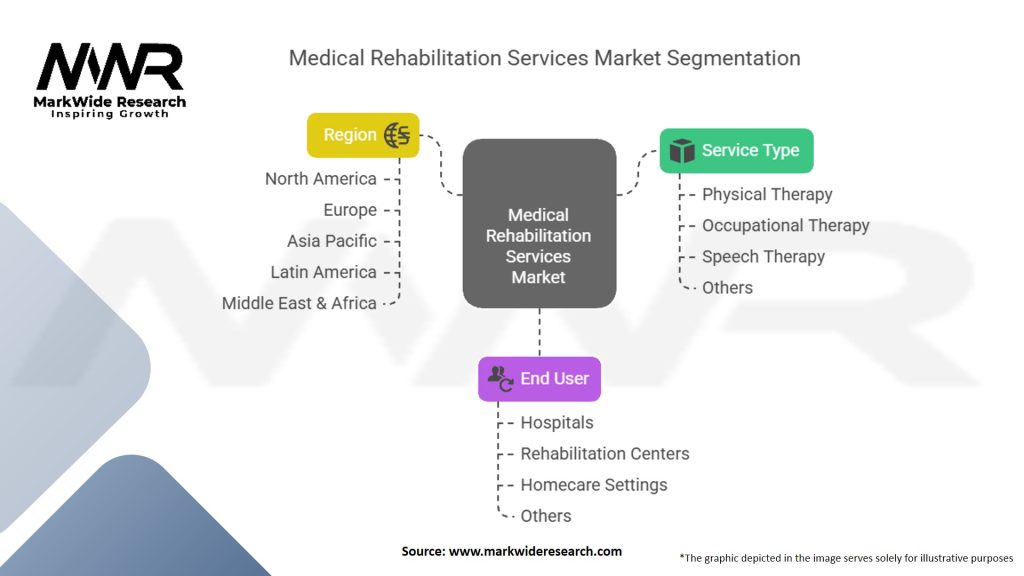 MWR
MarkWide Research
Inspiring Growth

Medical Rehabilitation Services Market Segmentation

Region
North America
Europe
Asia Pacific
Latin America
Middle East & Africa

Medical Rehabilitation Services Market

Service Type
Physical Therapy
Occupational Therapy
Speech Therapy
Others

End User
Hospitals
Rehabilitation Centers
Homecare Settings
Others

Source: www.markwideresearch.com

*The graphic depicted in the image serves solely for illustrative purposes